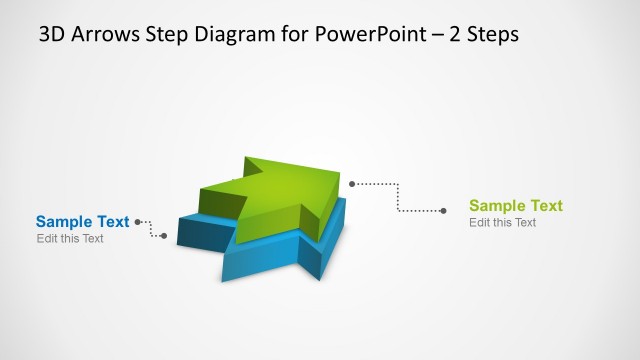 3D Arrows Step Diagram for PowerPoint – 2 Steps

Sample Text
Edit this Text

Sample Text
Edit this Text